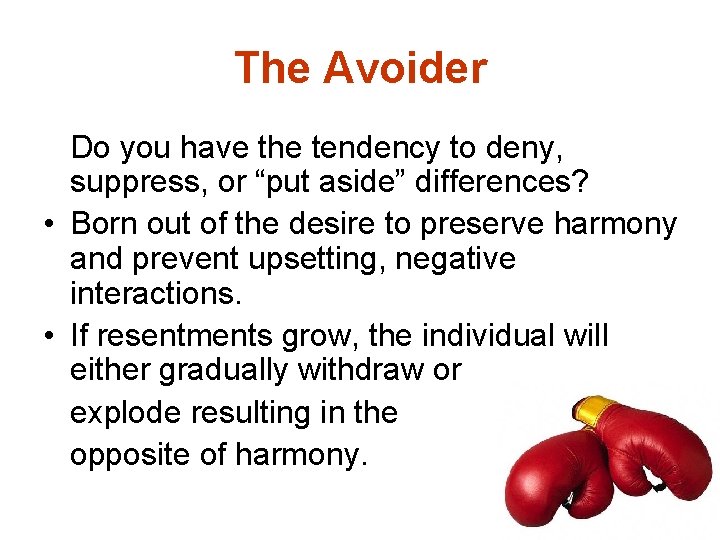 The Avoider

Do you have the tendency to deny, suppress, or “put aside” differences?

• Born out of the desire to preserve harmony and prevent upsetting, negative interactions.

• If resentments grow, the individual will either gradually withdraw or explode resulting in the opposite of harmony.